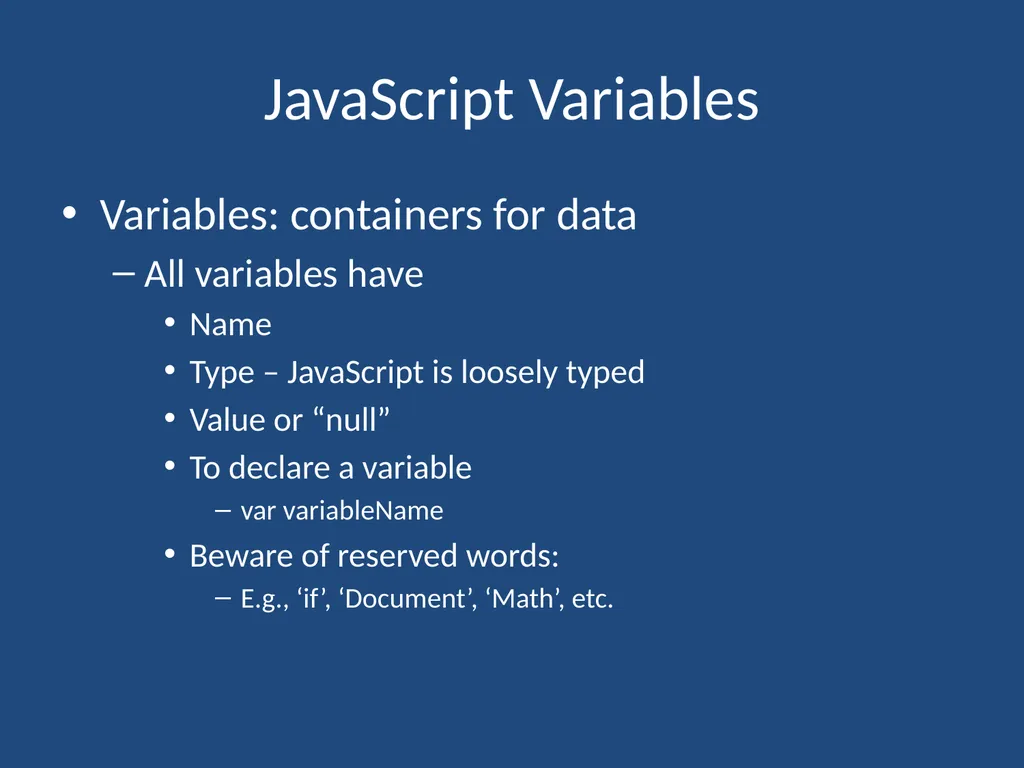 JavaScript Variables

• Variables: containers for data
– All variables have
• Name
• Type – JavaScript is loosely typed
• Value or “null”
• To declare a variable
– var variableName
• Beware of reserved words:
– E.g., ‘if’, ‘Document’, ‘Math’, etc.